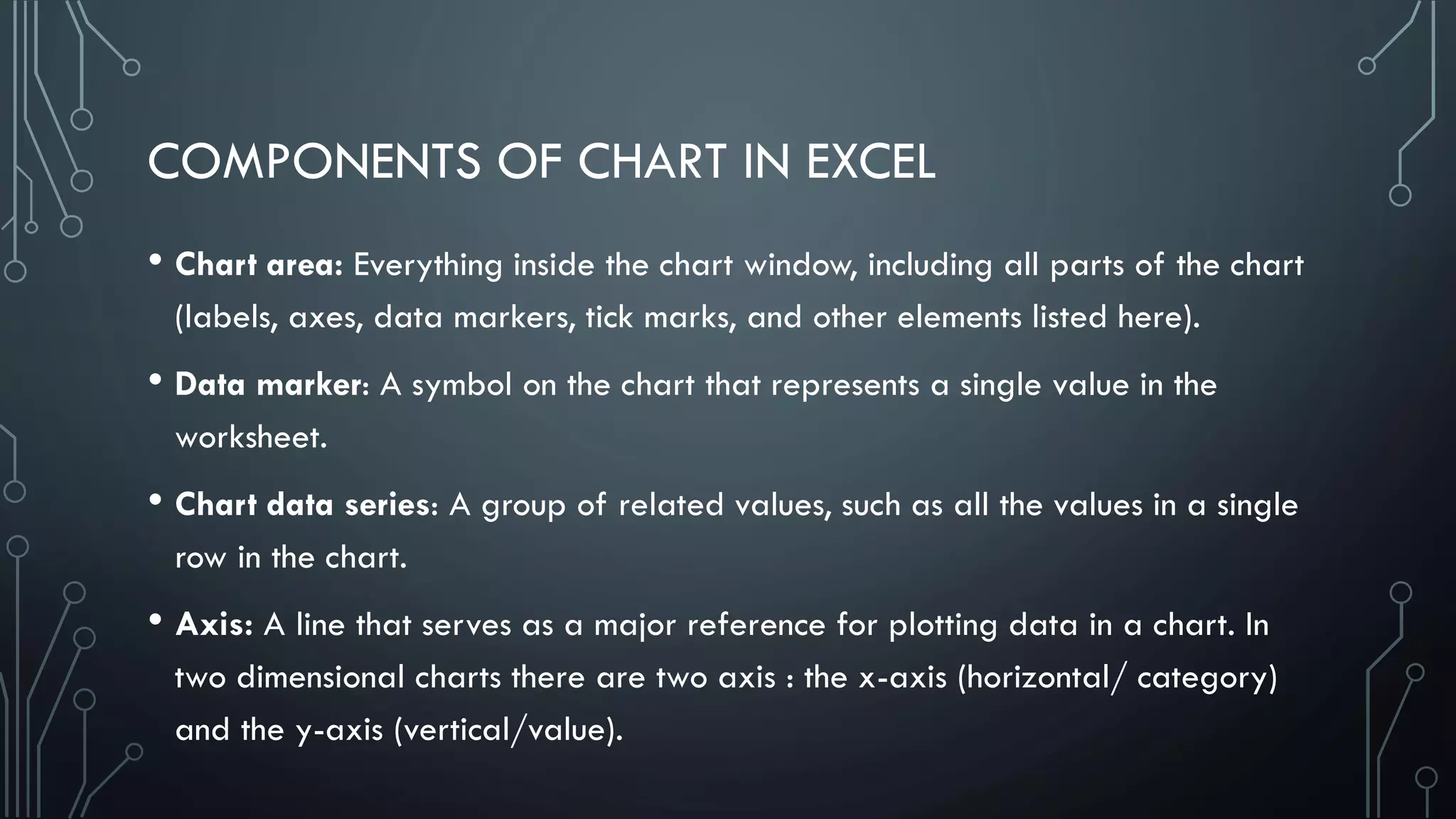 COMPONENTS OF CHART IN EXCEL

• Chart area: Everything inside the chart window, including all parts of the chart (labels, axes, data markers, tick marks, and other elements listed here).

• Data marker: A symbol on the chart that represents a single value in the worksheet.

• Chart data series: A group of related values, such as all the values in a single row in the chart.

• Axis: A line that serves as a major reference for plotting data in a chart. In two dimensional charts there are two axis : the x-axis (horizontal/ category) and the y-axis (vertical/value).